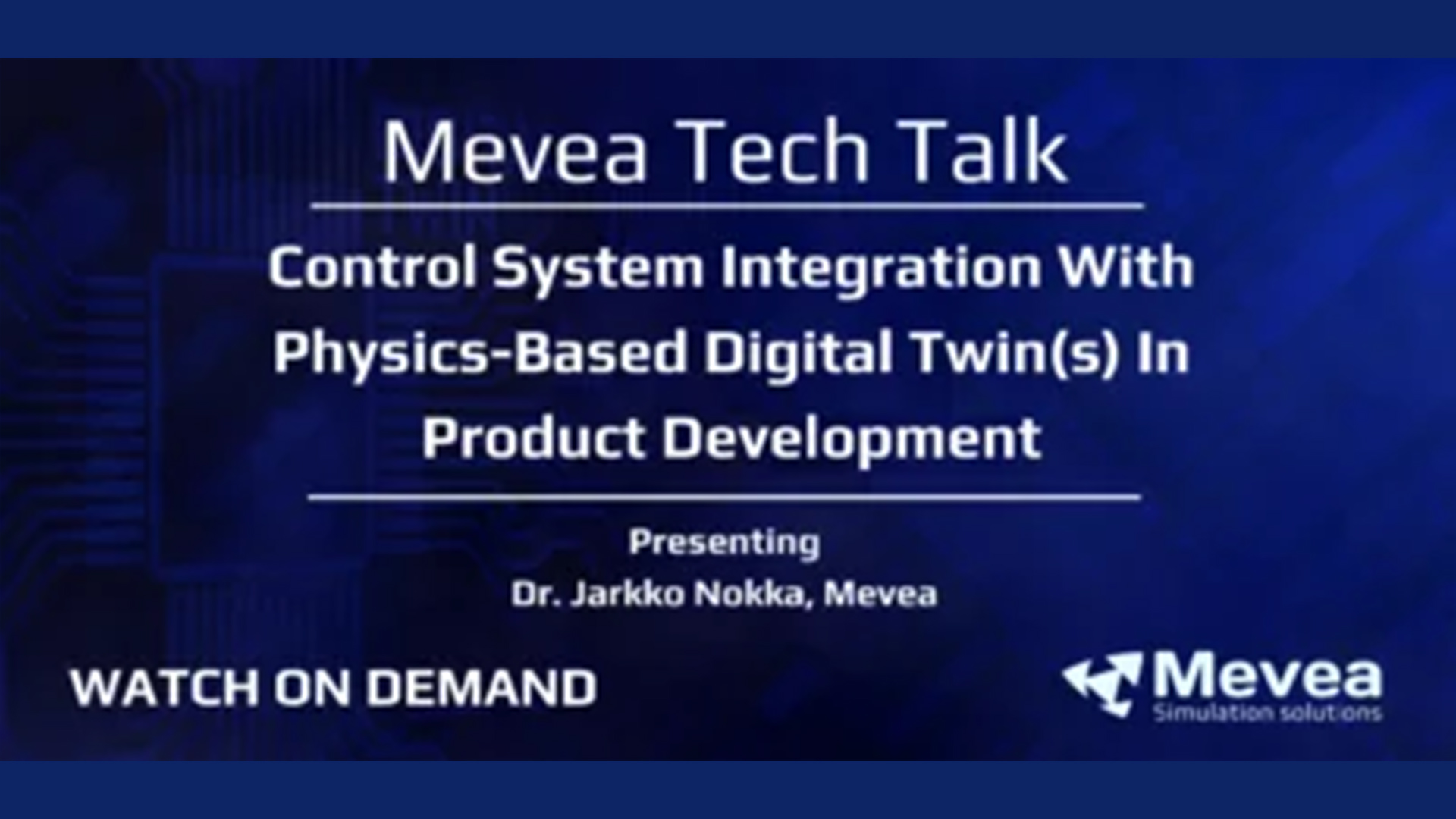 Mevea Tech Talk

Control System Integration With Physics-Based Digital Twin(s) In Product Development

Presenting
Dr. Jarkko Nokka, Mevea

WATCH ON DEMAND

Mevea
Simulation solutions